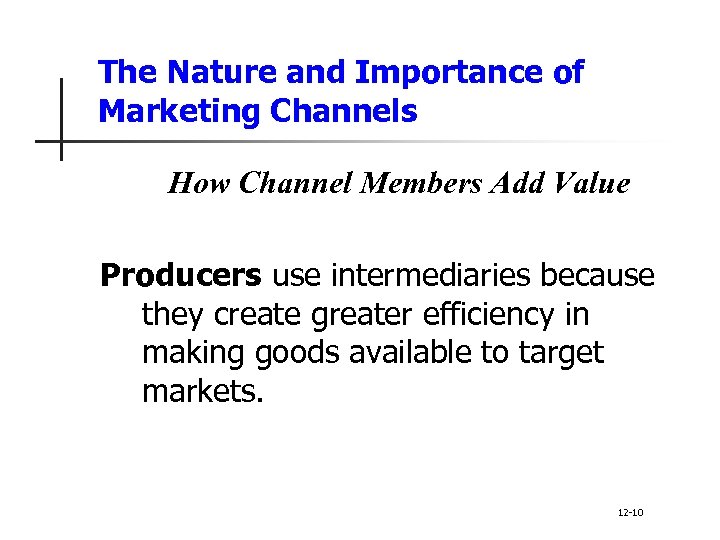 The Nature and Importance of Marketing Channels

How Channel Members Add Value

Producers use intermediaries because they create greater efficiency in making goods available to target markets.

12-10